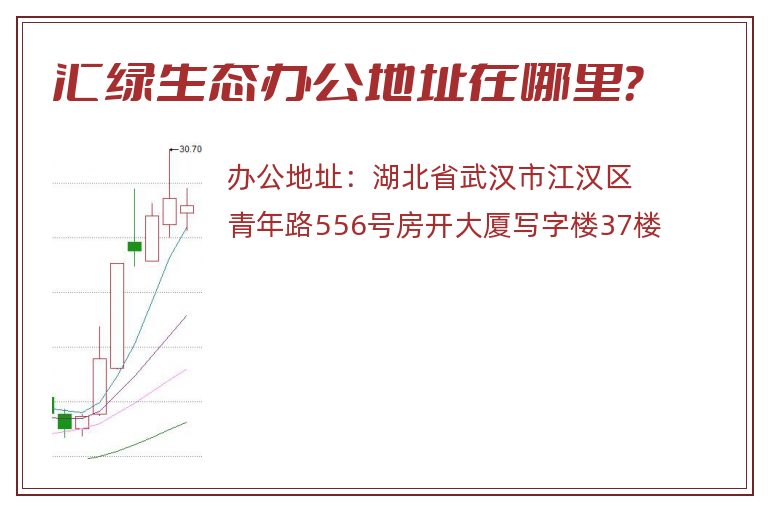 汇绿生态办公地址在哪里?

30.70

办公地址：湖北省武汉市江汉区青年路556号房开大厦写字楼37楼